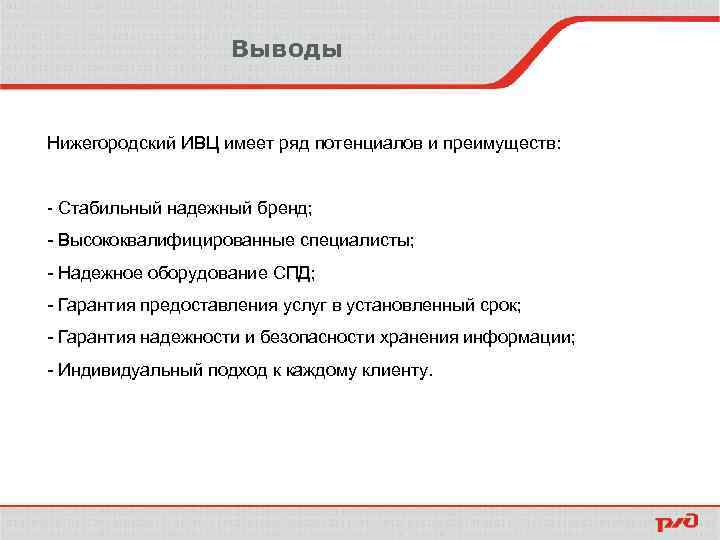 Выводы

Нижегородский ИВЦ имеет ряд потенциалов и преимуществ:

- Стабильный надежный бренд;

- Высококвалифицированные специалисты;

- Надежное оборудование СПД;

- Гарантия предоставления услуг в установленный срок;

- Гарантия надежности и безопасности хранения информации;

- Индивидуальный подход к каждому клиенту.

РЖД